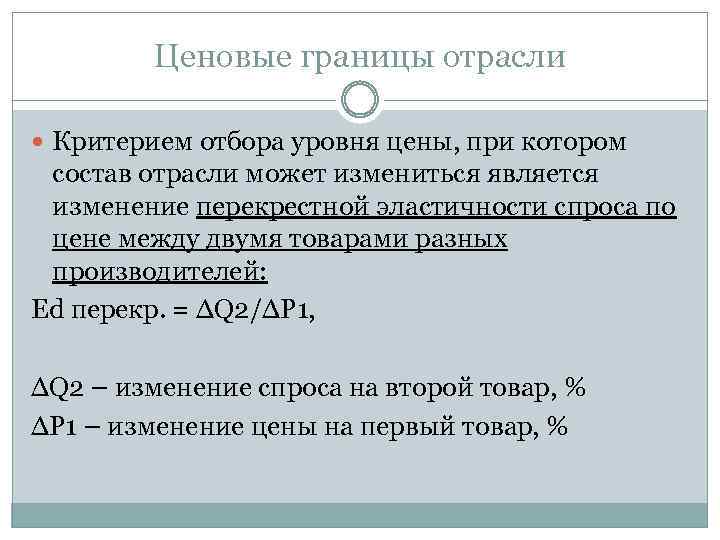 Ценовые границы отрасли

Критерием отбора уровня цены, при котором состав отрасли может измениться является изменение перекрестной эластичности спроса по цене между двумя товарами разных производителей:

Ed перекр. = $\Delta Q2/\Delta P1$,

$\Delta Q2$ – изменение спроса на второй товар, %

$\Delta P1$ – изменение цены на первый товар, %